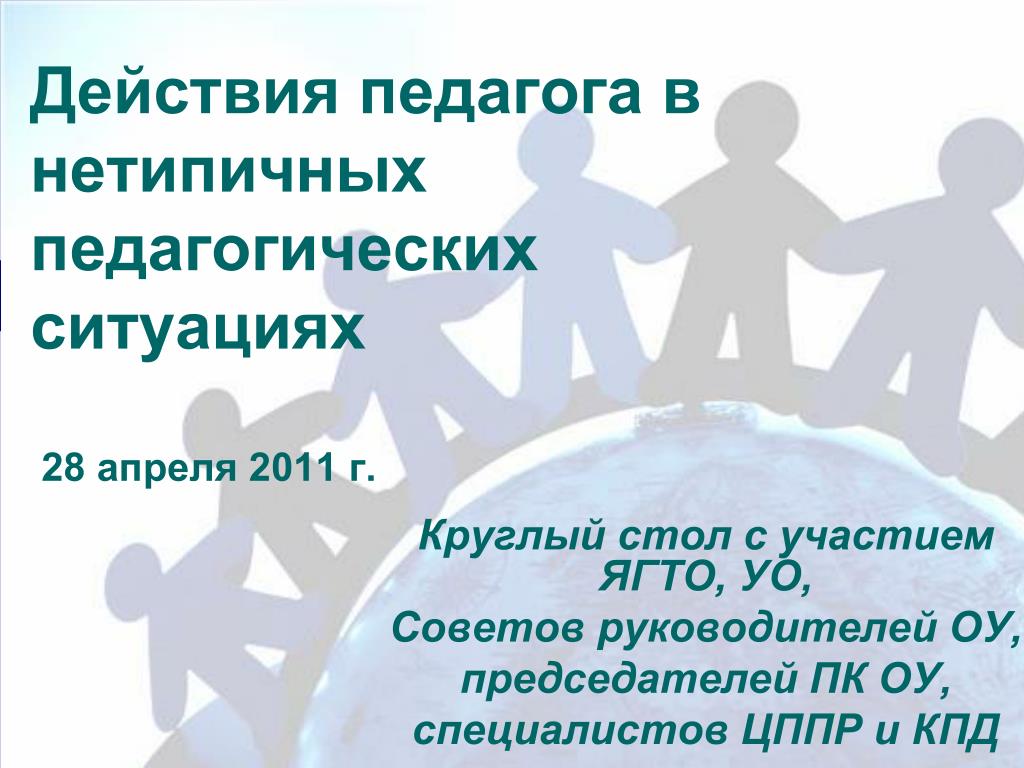 Действия педагога в нетипичных педагогических ситуациях

28 апреля 2011 г.

Круглый стол с участием ЯГТО, УО,
Советов руководителей ОУ,
председателей ПК ОУ,
специалистов ЦППР и КПД